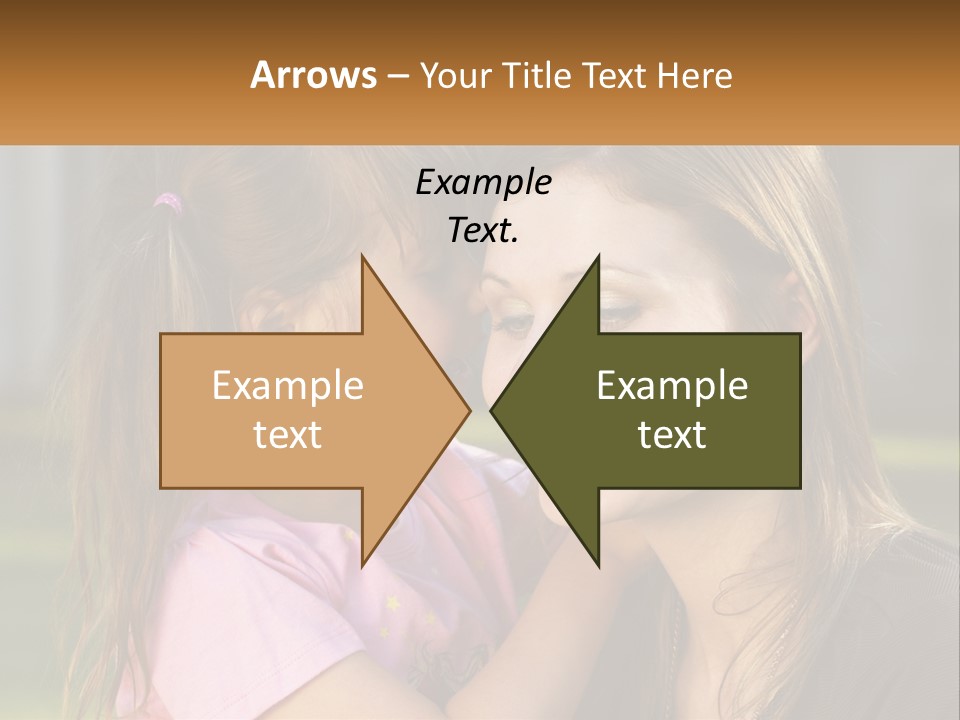 Arrows – Your Title Text Here

Example Text.

Example text

Example text